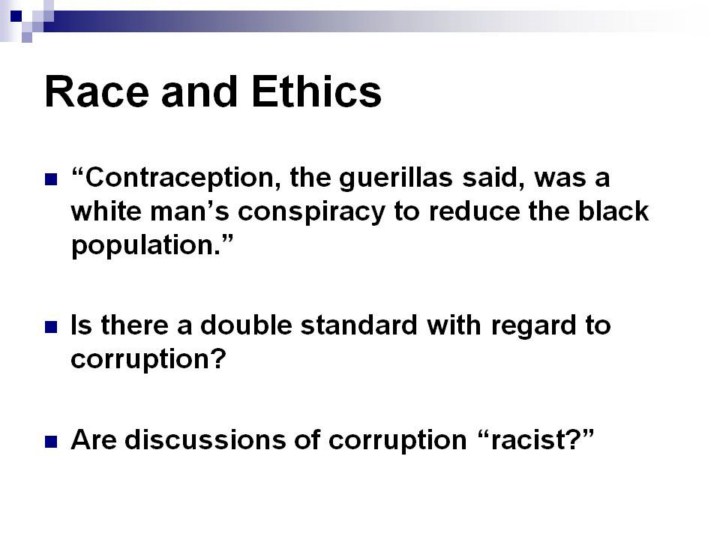 Race and Ethics

“Contraception, the guerillas said, was a white man’s conspiracy to reduce the black population.”

Is there a double standard with regard to corruption?

Are discussions of corruption “racist?”